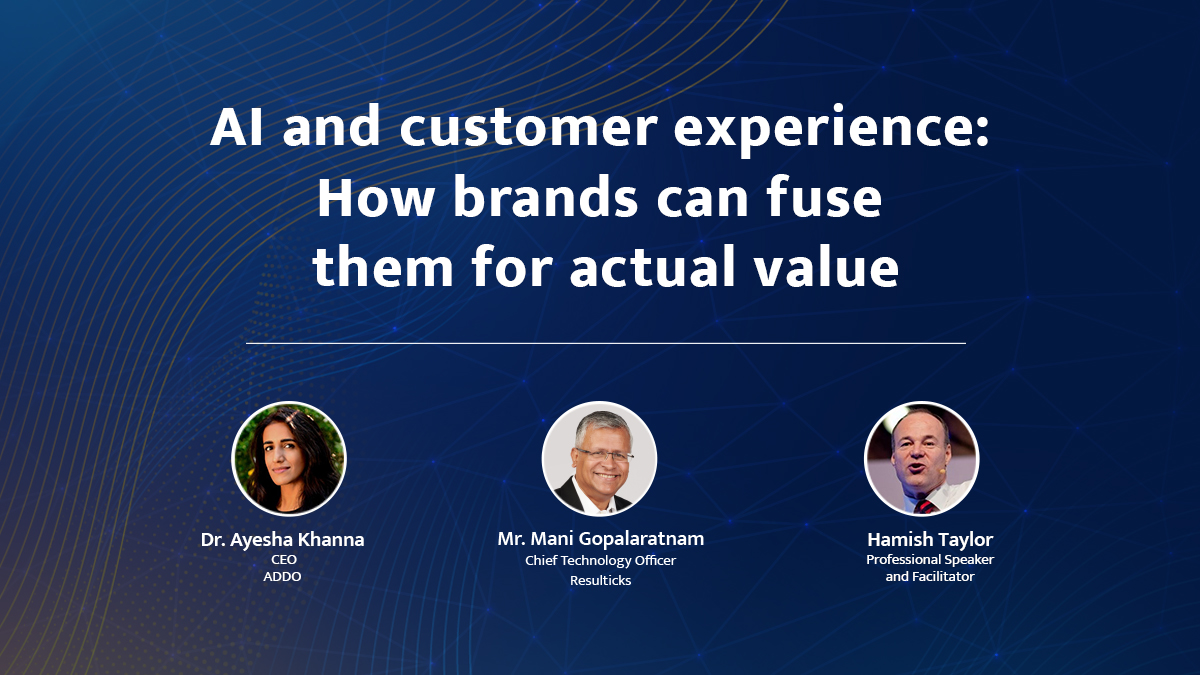 AI and customer experience: How brands can fuse them for actual value

Dr. Ayesha Khanna
CEO
ADDO

Mr. Mani Gopalaratnam
Chief Technology Officer
Resulticks

Hamish Taylor
Professional Speaker and Facilitator